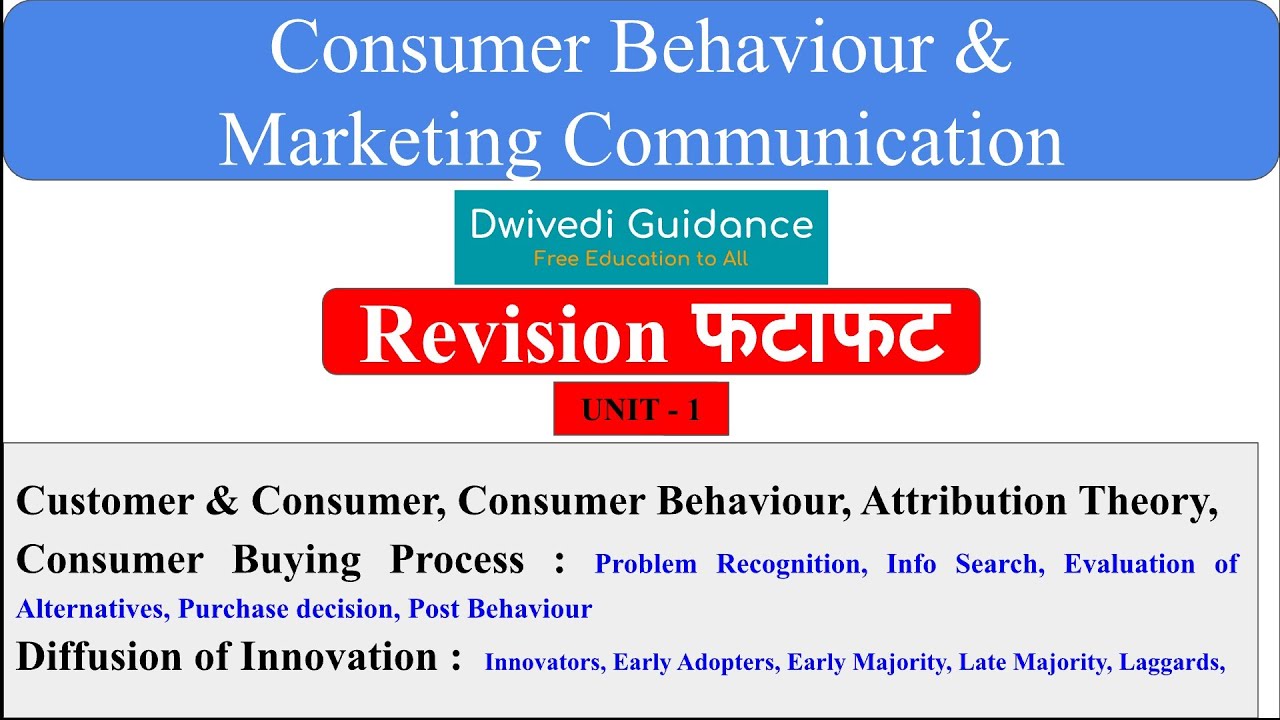 Consumer Behaviour & Marketing Communication

Dwivedi Guidance
Free Education to All

Revision फटाफट

UNIT - 1

Customer & Consumer, Consumer Behaviour, Attribution Theory,

Consumer Buying Process : Problem Recognition, Info Search, Evaluation of Alternatives, Purchase decision, Post Behaviour

Diffusion of Innovation : Innovators, Early Adopters, Early Majority, Late Majority, Laggards,